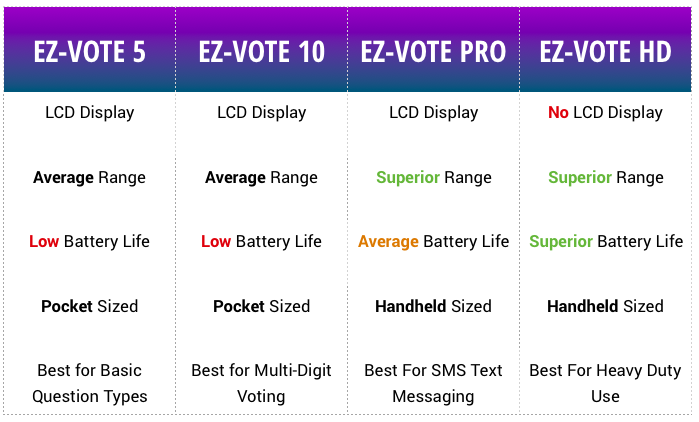 | EZ-VOTE 5 | EZ-VOTE 10 | EZ-VOTE PRO | EZ-VOTE HD |
|---|---|---|---|
| LCD Display | LCD Display | LCD Display | No LCD Display |
| Average Range | Average Range | Superior Range | Superior Range |
| Low Battery Life | Low Battery Life | Average Battery Life | Superior Battery Life |
| Pocket Sized | Pocket Sized | Handheld Sized | Handheld Sized |
| Best for Basic Question Types | Best for Multi-Digit Voting | Best For SMS Text Messaging | Best For Heavy Duty Use |